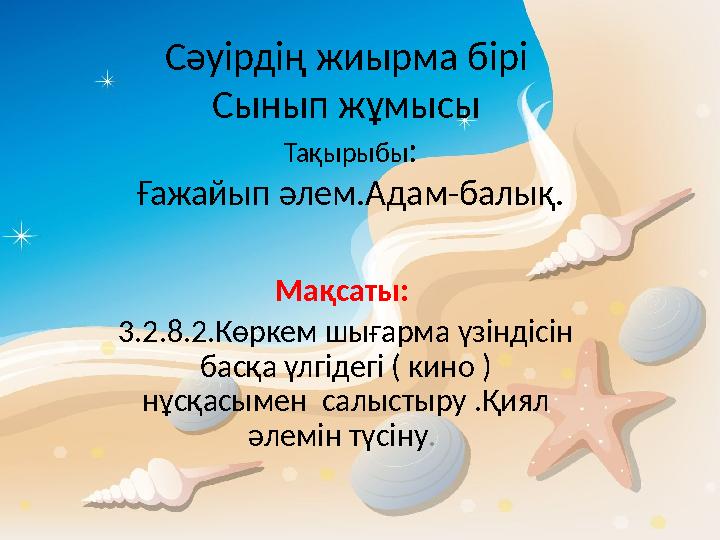 Сәуірдің жиырма бірі
Сынып жұмысы
Тақырыбы:
Ғажайып әлем.Адам-балық.

Мақсаты:
3.2.8.2.Көркем шығарма үзіндісін басқа үлгідегі ( кино ) нұсқасымен салыстыру .Қиял әлемін түсіну.